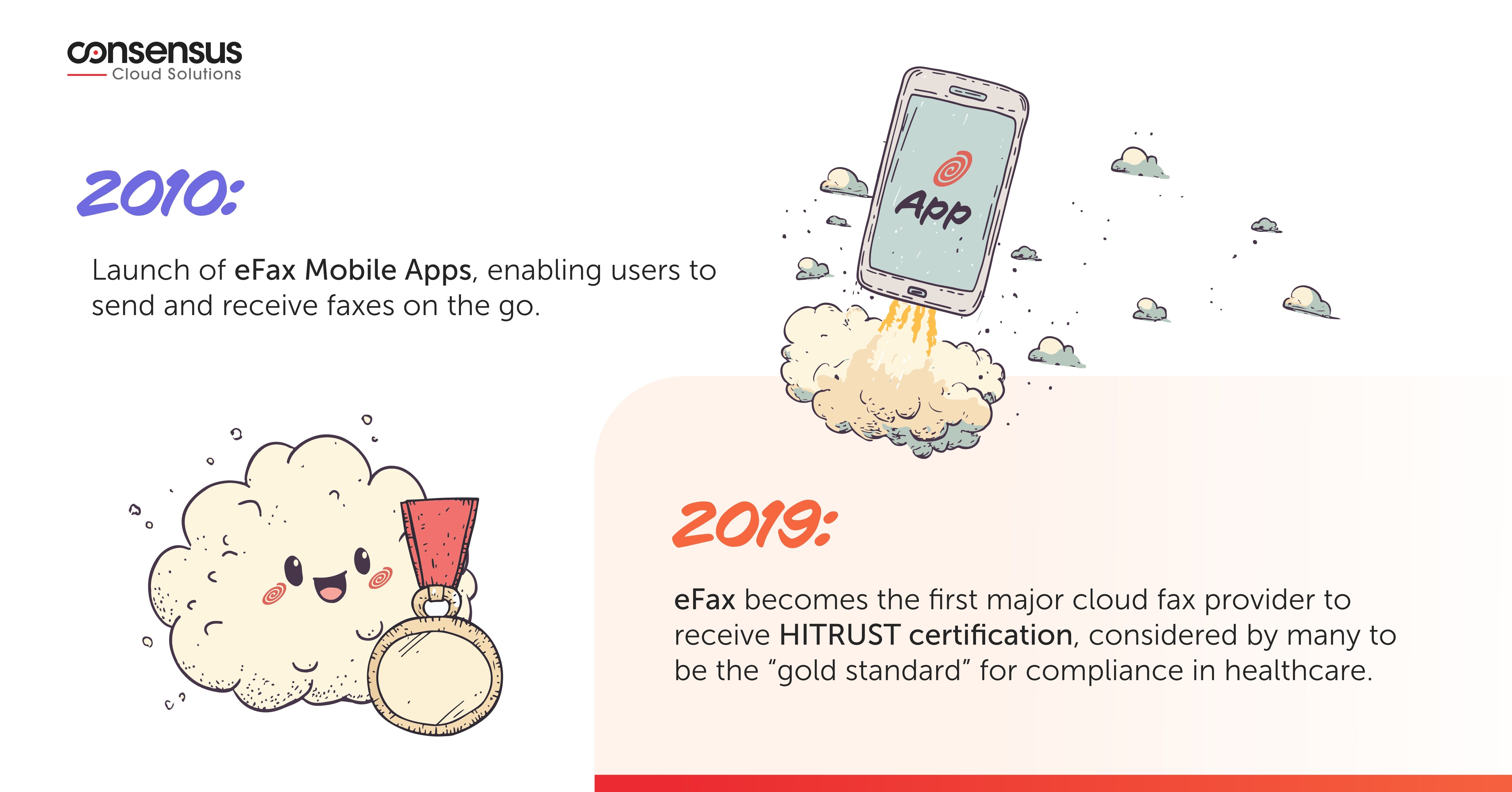 consensus
Cloud Solutions

2010:

Launch of eFax Mobile Apps, enabling users to send and receive faxes on the go.

App

2019:

eFax becomes the first major cloud fax provider to receive HITRUST certification, considered by many to be the “gold standard” for compliance in healthcare.